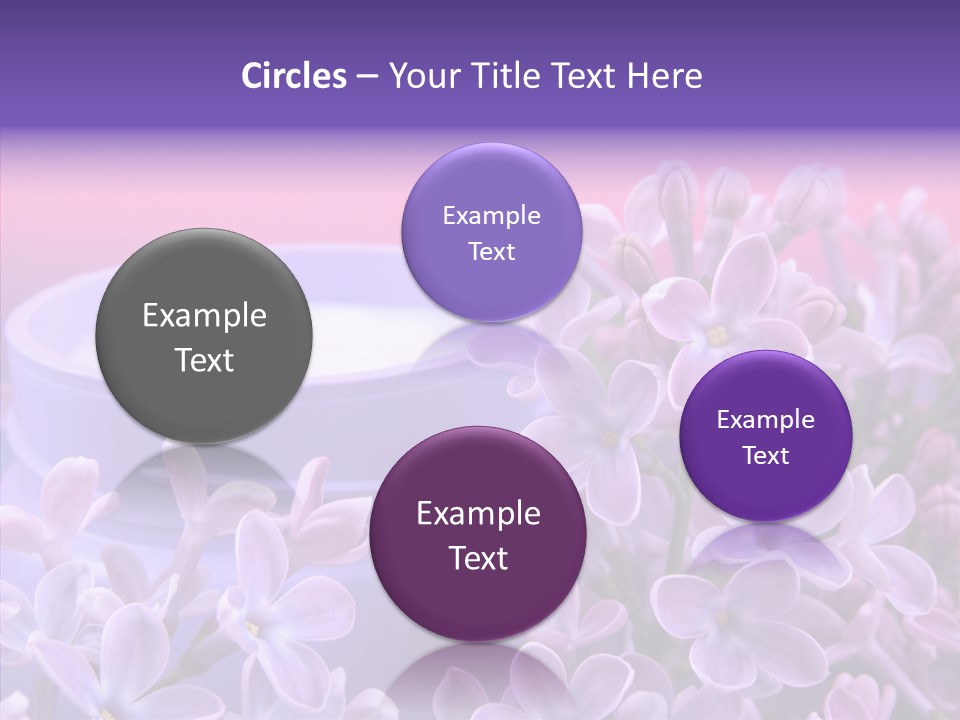 Circles – Your Title Text Here

Example Text

Example Text

Example Text

Example Text